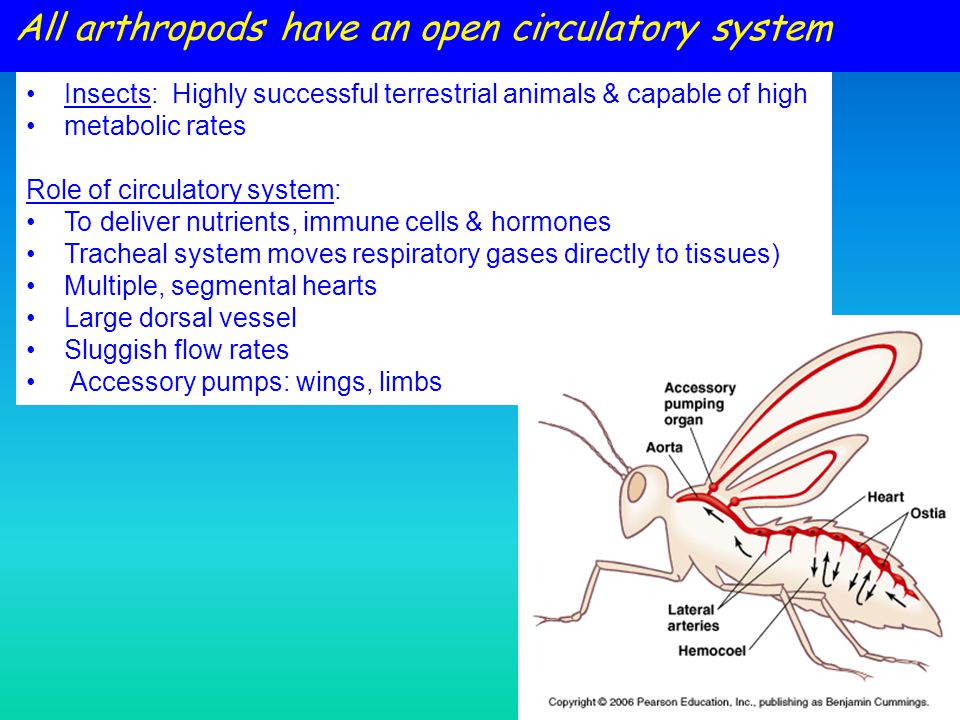 All arthropods have an open circulatory system

• Insects: Highly successful terrestrial animals & capable of high
• metabolic rates

Role of circulatory system:
• To deliver nutrients, immune cells & hormones
• Tracheal system moves respiratory gases directly to tissues)
• Multiple, segmental hearts
• Large dorsal vessel
• Sluggish flow rates
• Accessory pumps: wings, limbs

Accessory pumping organ
Aorta
Heart
Ostia
Lateral arteries
Hemocoel

Copyright © 2006 Pearson Education, Inc., publishing as Benjamin Cummings.